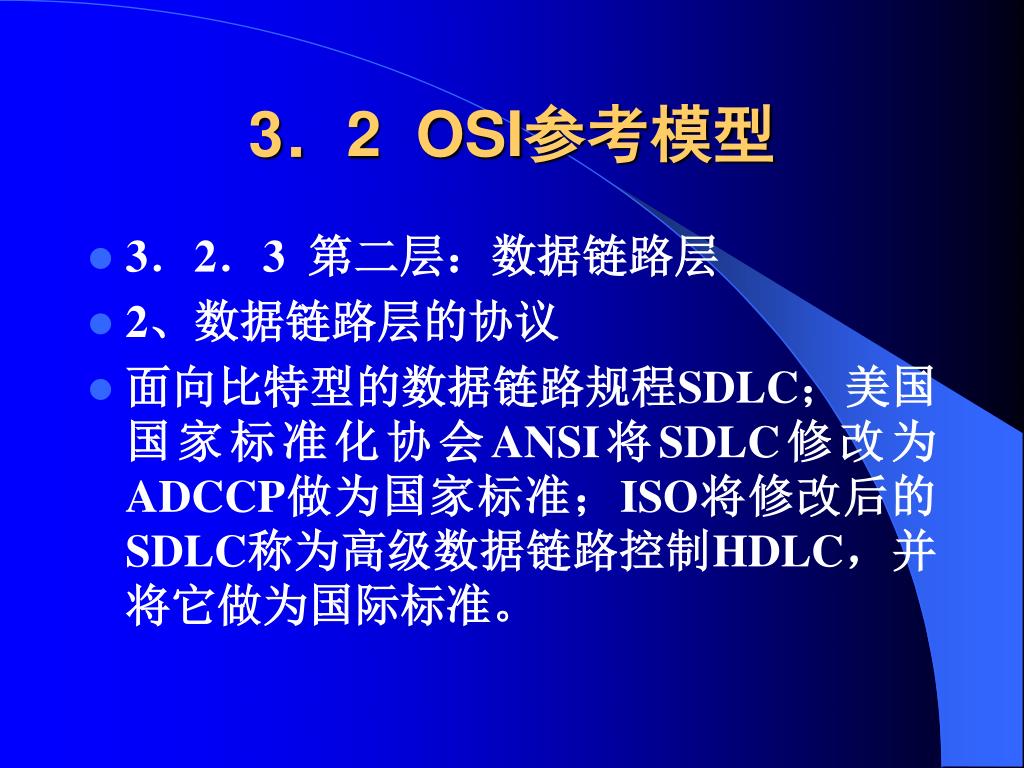 3．2 OSI参考模型

3．2．3 第二层：数据链路层

2、数据链路层的协议

面向比特型的数据链路规程SDLC；美国国家标准化协会ANSI将SDLC修改为ADCCP做为国家标准；ISO将修改后的SDLC称为高级数据链路控制HDLC，并将它做为国际标准。